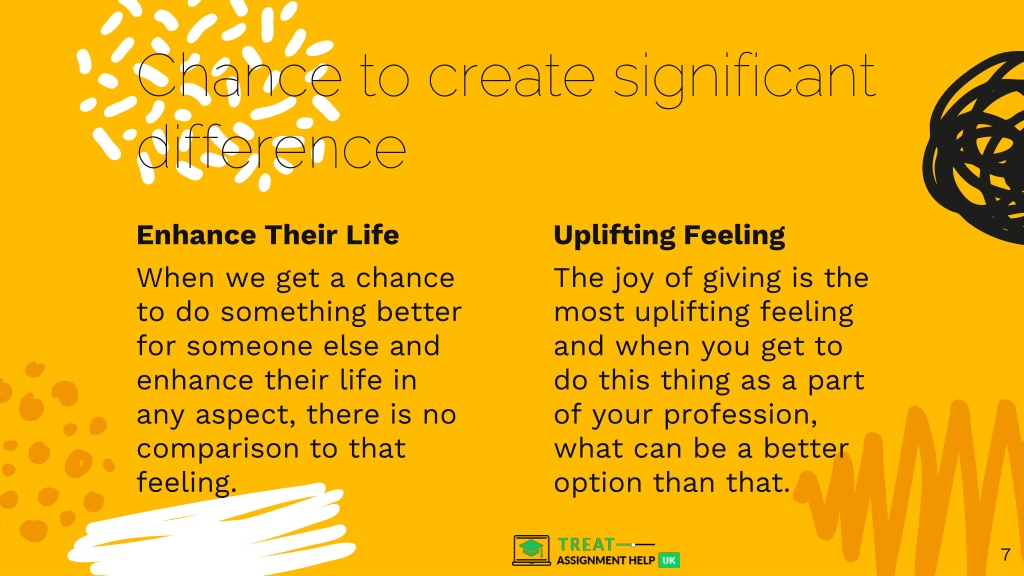 Chance to create significant difference

Enhance Their Life

When we get a chance to do something better for someone else and enhance their life in any aspect, there is no comparison to that feeling.

Uplifting Feeling

The joy of giving is the most uplifting feeling and when you get to do this thing as a part of your profession, what can be a better option than that.

TREAT ASSIGNMENT HELP UK

7